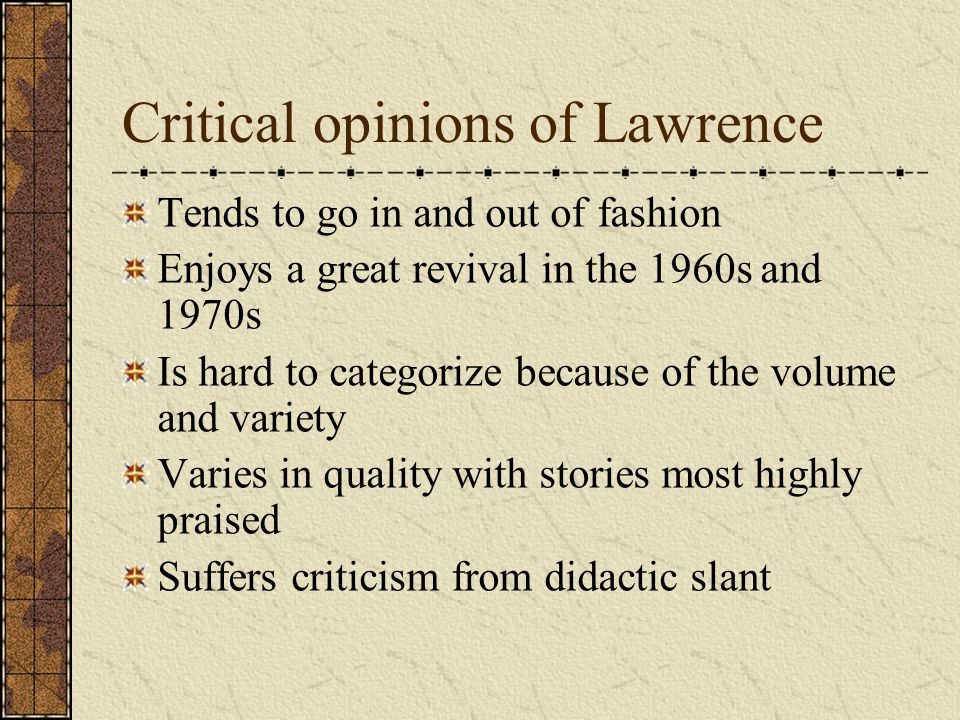 Critical opinions of Lawrence

Tends to go in and out of fashion

Enjoys a great revival in the 1960s and 1970s

Is hard to categorize because of the volume and variety

Varies in quality with stories most highly praised

Suffers criticism from didactic slant